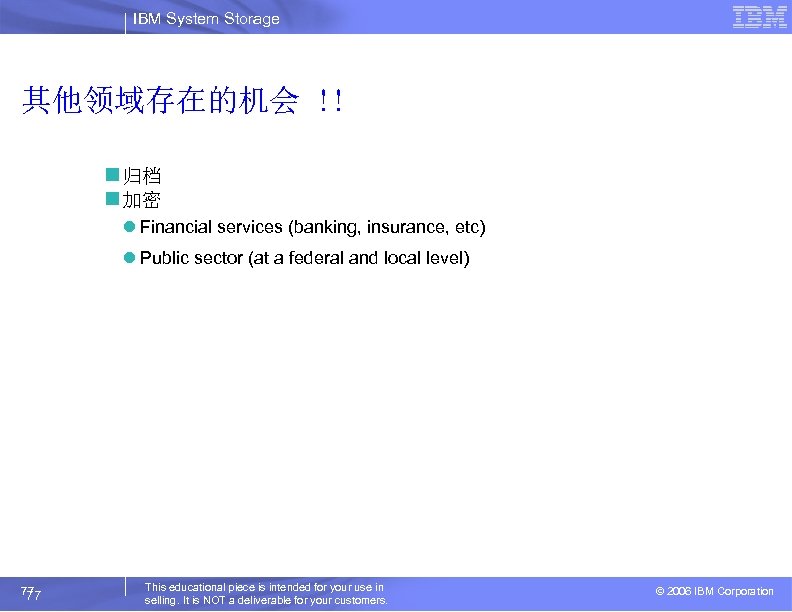 IBM System Storage

IBM

其他领域存在的机会 !!

归档

加密

Financial services (banking, insurance, etc)

Public sector (at a federal and local level)

77
77

This educational piece is intended for your use in selling. It is NOT a deliverable for your customers.

© 2006 IBM Corporation